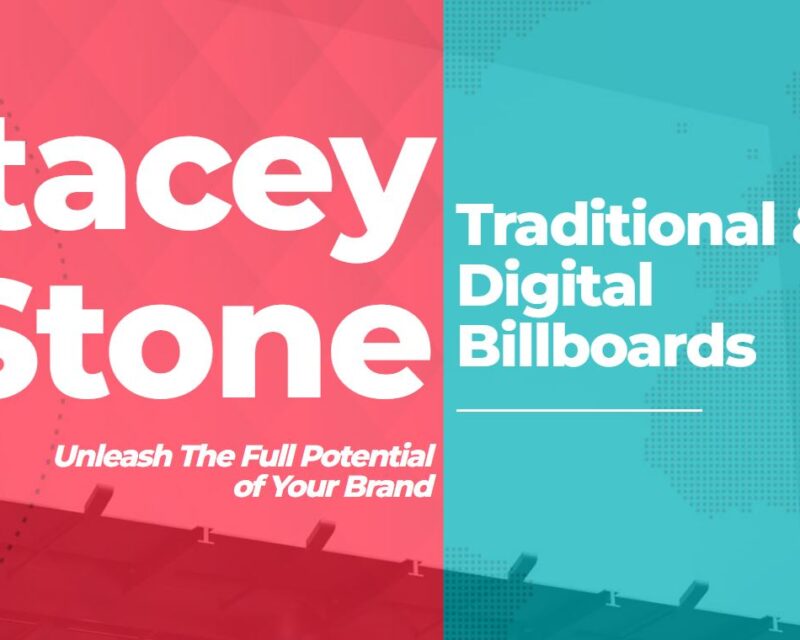 tacey
Stone

Unleash The Full Potential of Your Brand

Traditional &
Digital
Billboards